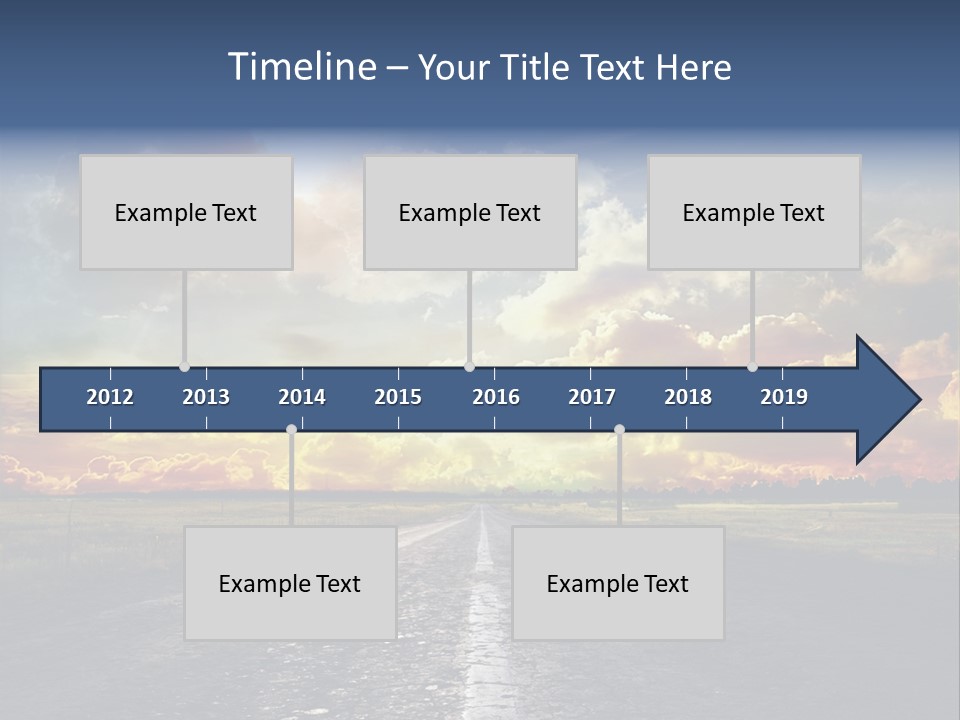 Timeline – Your Title Text Here

Example Text

Example Text

Example Text

2012 2013 2014 2015 2016 2017 2018 2019

Example Text

Example Text